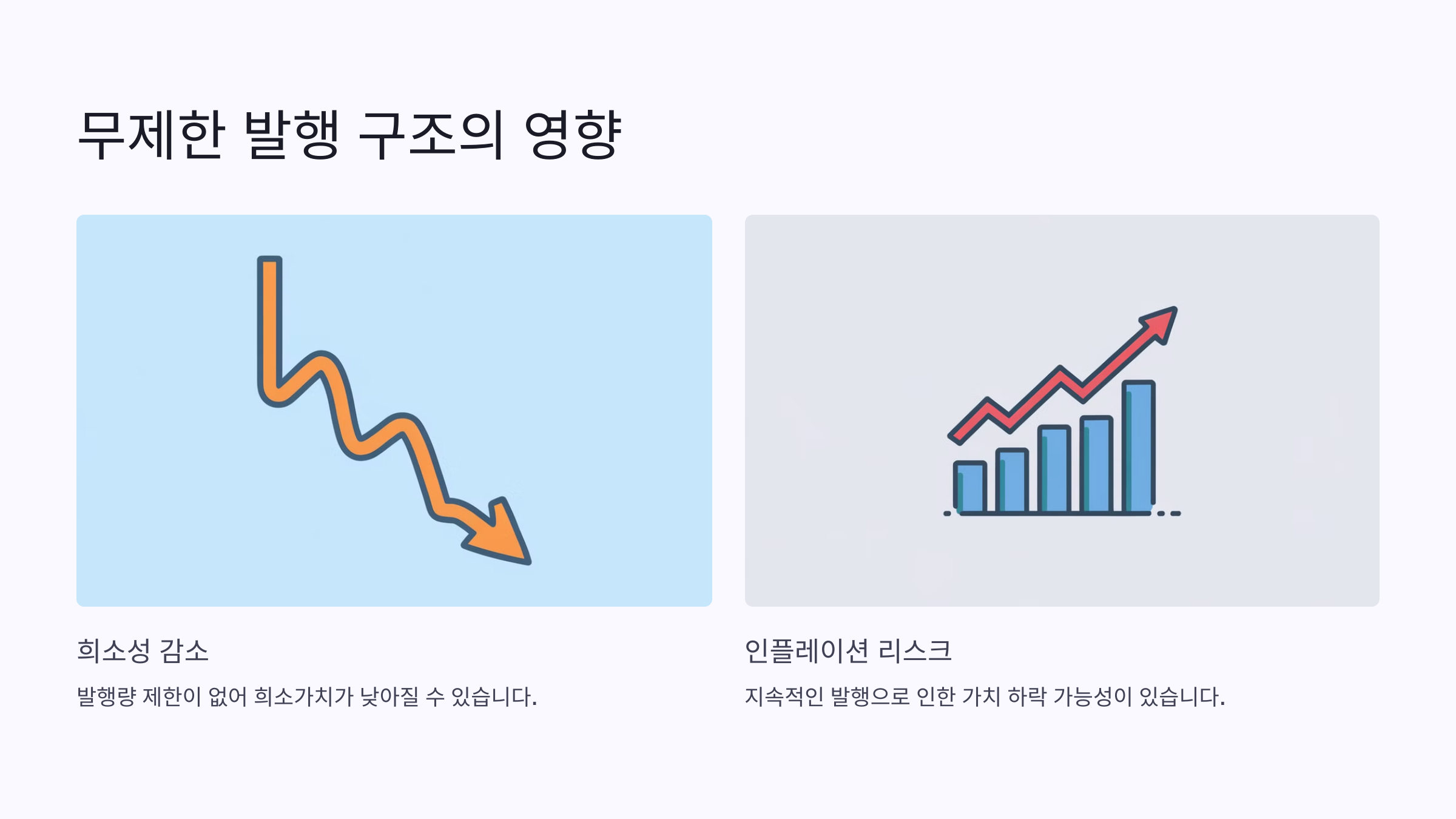 무제한 발행 구조의 영향

희소성 감소

발행량 제한이 없어 희소가치가 낮아질 수 있습니다.

인플레이션 리스크

지속적인 발행으로 인한 가치 하락 가능성이 있습니다.